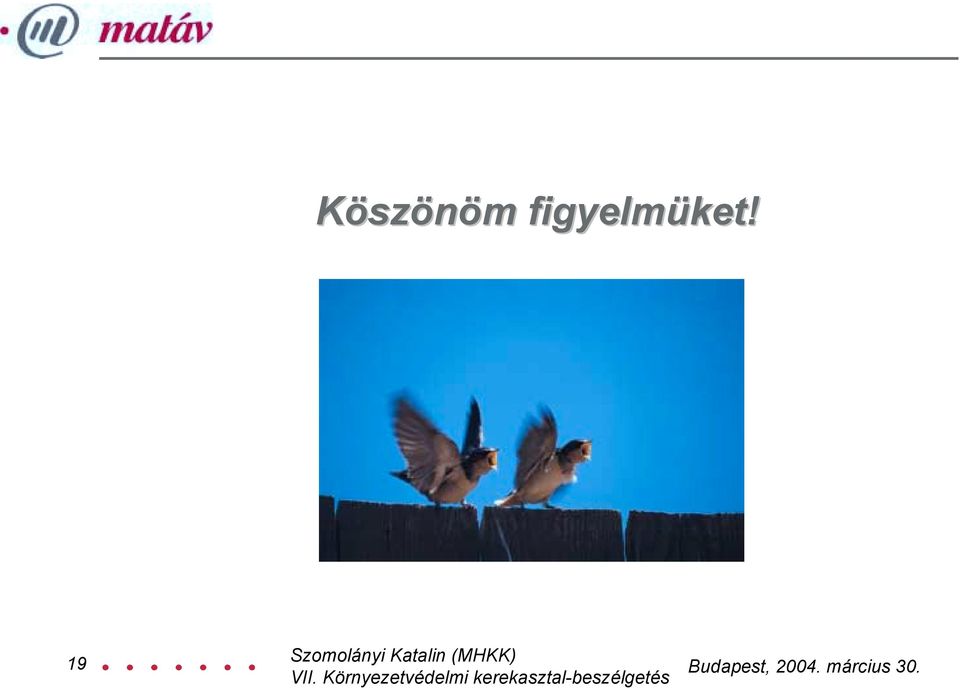 matáv

Köszönöm figyelmüket!

19

Szomolányi Katalin (MHKK)
VII. Környezetvédelmi kerekasztal-beszélgetés

Budapest, 2004. március 30.